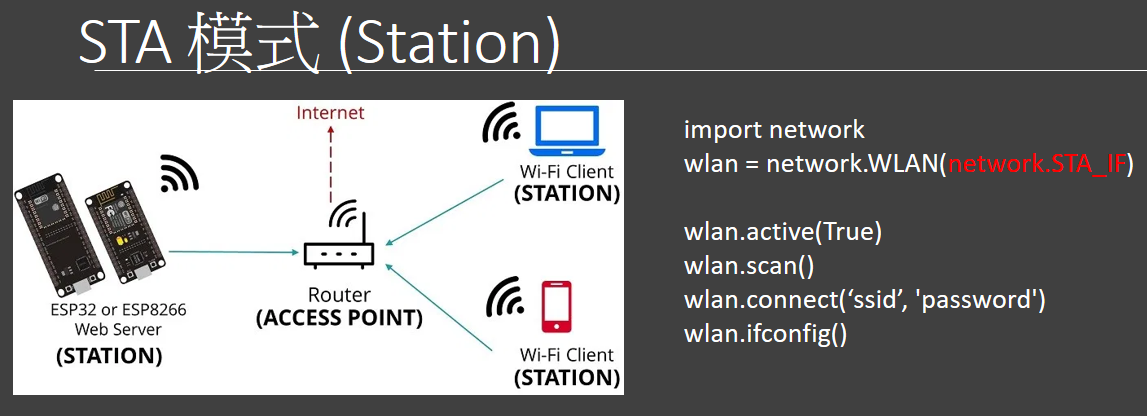 STA 模式 (Station)

Internet

Wi-Fi Client
(STATION)

ESP32 or ESP8266
Web Server
(STATION)

Router
(ACCESS POINT)

Wi-Fi Client
(STATION)

import network
wlan = network.WLAN(network.STA_IF)

wlan.active(True)
wlan.scan()
wlan.connect(‘ssid’, 'password')
wlan.ifconfig()